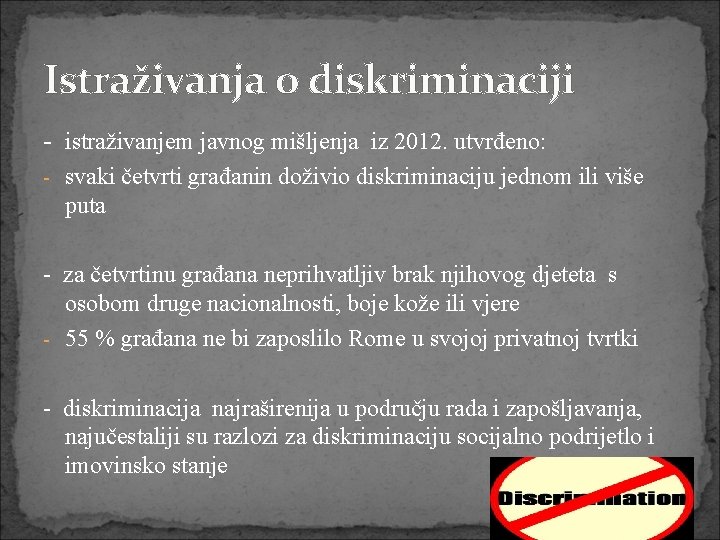 Istraživanja o diskriminaciji

- istraživanjem javnog mišljenja iz 2012. utvrđeno:
- svaki četvrti građanin doživio diskriminaciju jednom ili više puta

- za četvrtinu građana neprihvatljiv brak njihovog djeteta s osobom druge nacionalnosti, boje kože ili vjere
- 55 % građana ne bi zaposlilo Rome u svojoj privatnoj tvrtki

- diskriminacija najraširenija u području rada i zapošljavanja, najučestaliji su razlozi za diskriminaciju socijalno podrijetlo i imovinsko stanje

Discrimination